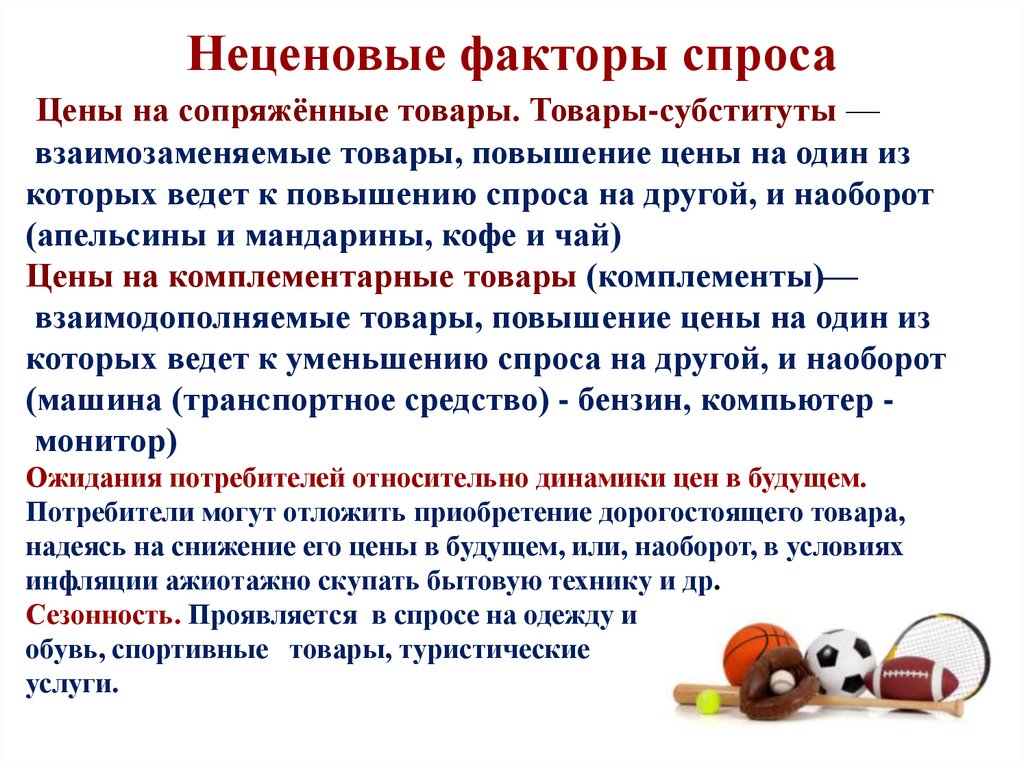 Неценовые факторы спроса

Цены на сопряжённые товары. Товары-субституты — взаимозаменяемые товары, повышение цены на один из которых ведет к повышению спроса на другой, и наоборот (апельсины и мандарины, кофе и чай)

Цены на комплементарные товары (комплементы)— взаимодополняемые товары, повышение цены на один из которых ведет к уменьшению спроса на другой, и наоборот (машина (транспортное средство) - бензин, компьютер - монитор)

Ожидания потребителей относительно динамики цен в будущем. Потребители могут отложить приобретение дорогостоящего товара, надеясь на снижение его цены в будущем, или, наоборот, в условиях инфляции ажиотажно скупать бытовую технику и др.

Сезонность. Проявляется в спросе на одежду и обувь, спортивные товары, туристические услуги.